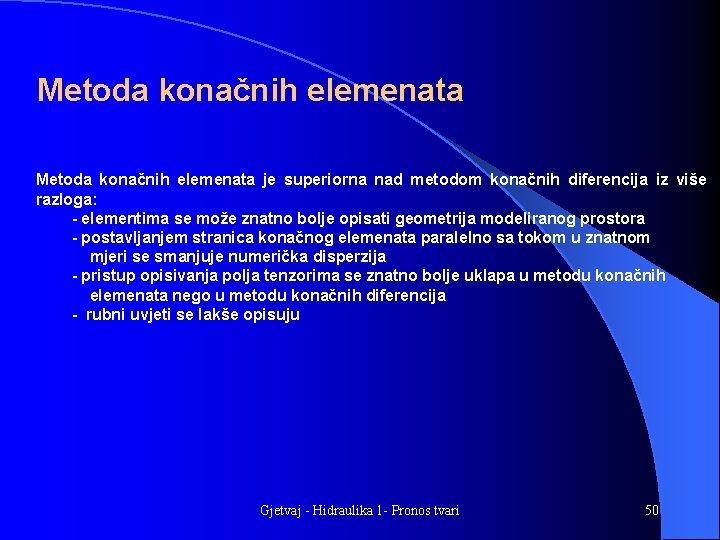 Metoda konačnih elemenata

Metoda konačnih elemenata je superiorna nad metodom konačnih diferencija iz više razloga:
- elementima se može znatno bolje opisati geometrija modeliranog prostora
- postavljanjem stranica konačnog elemenata paralelno sa tokom u znatnom mjeri se smanjuje numerička disperzija
- pristup opisivanja polja tenzorima se znatno bolje uklapa u metodu konačnih elemenata nego u metodu konačnih diferencija
- rubni uvjeti se lakše opisuju

Gjetvaj - Hidraulika 1- Pronos tvari

50